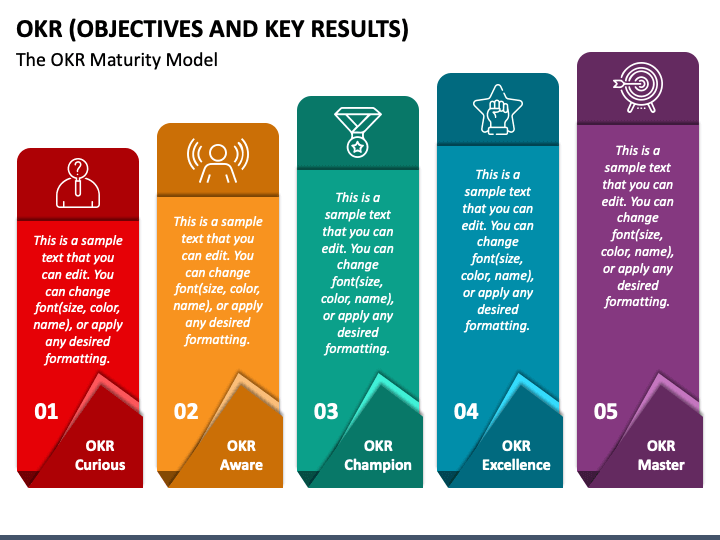 OKR (OBJECTIVES AND KEY RESULTS)
The OKR Maturity Model

This is a sample text that you can edit. You can change font(size, color, name), or apply any desired formatting.

01

OKR Curious

This is a sample text that you can edit. You can change font(size, color, name), or apply any desired formatting.

02

OKR Aware

This is a sample text that you can edit. You can change font(size, color, name), or apply any desired formatting.

03

OKR Champion

This is a sample text that you can edit. You can change font(size, color, name), or apply any desired formatting.

04

OKR Excellence

This is a sample text that you can edit. You can change font(size, color, name), or apply any desired formatting.

05

OKR Master